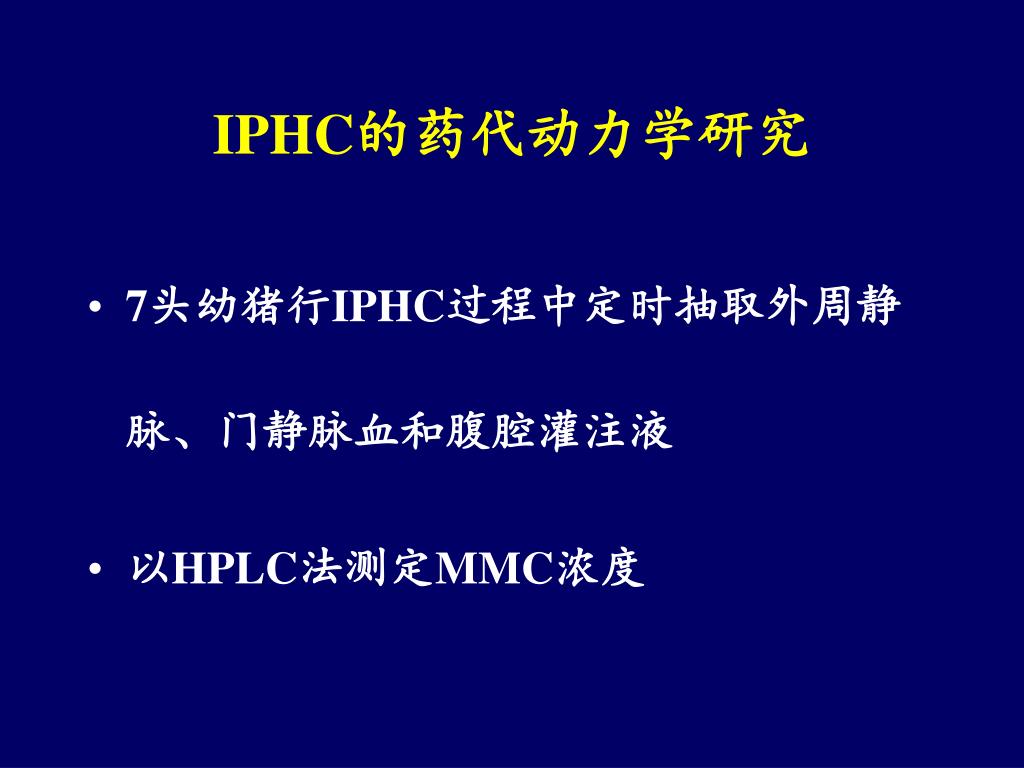 IPHC的药代动力学研究

• 7头幼猪行IPHC过程中定时抽取外周静脉、门静脉血和腹腔灌注液

• 以HPLC法测定MMC浓度